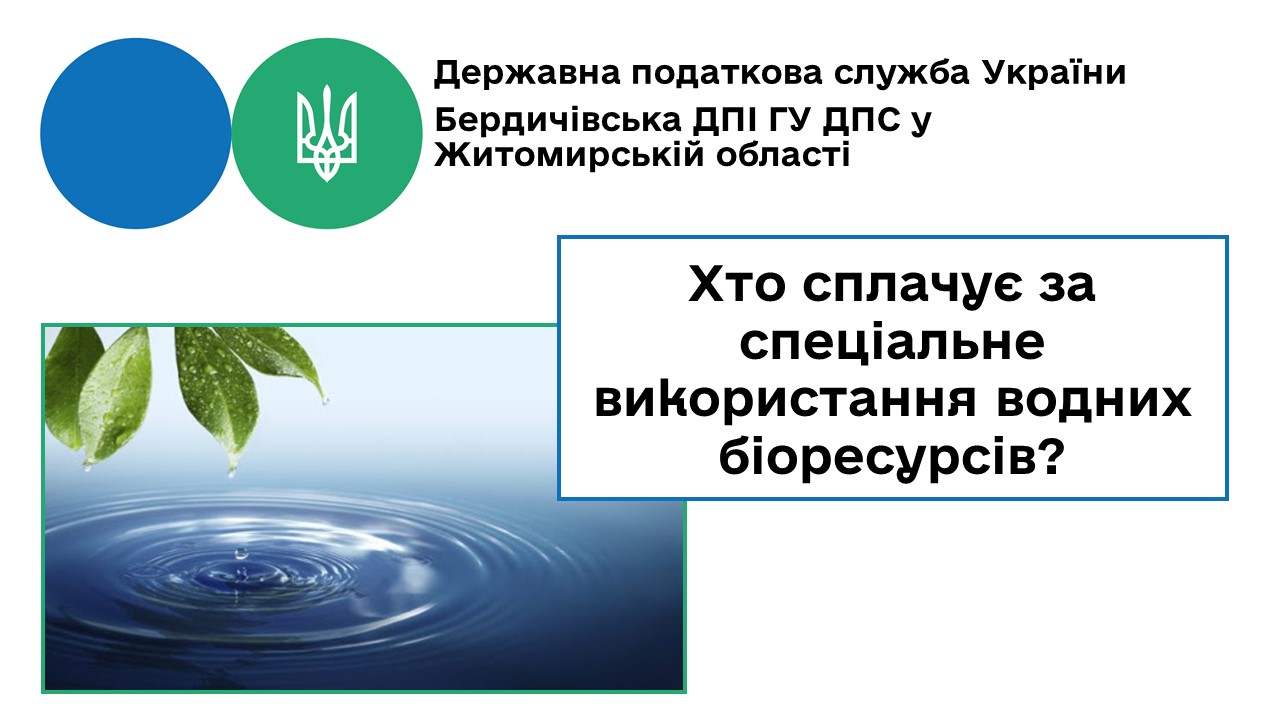 Державна податкова служба України
Бердичівська ДПІ ГУ ДПС у Житомирській області

Хто сплачує за спеціальне використання водних біоресурсів?